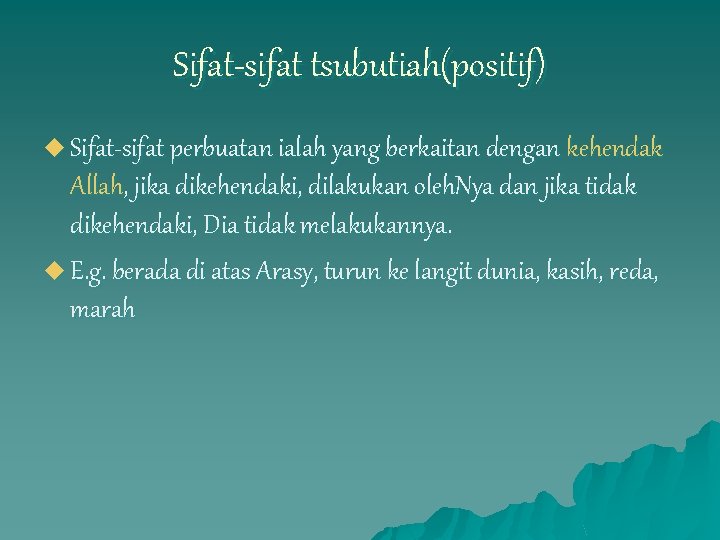 Sifat-sifat tsubutiah(positif)

◆ Sifat-sifat perbuatan ialah yang berkaitan dengan kehendak Allah, jika dikehendaki, dilakukan olehNya dan jika tidak dikehendaki, Dia tidak melakukannya.

◆ E.g. berada di atas Arasy, turun ke langit dunia, kasih, reda, marah